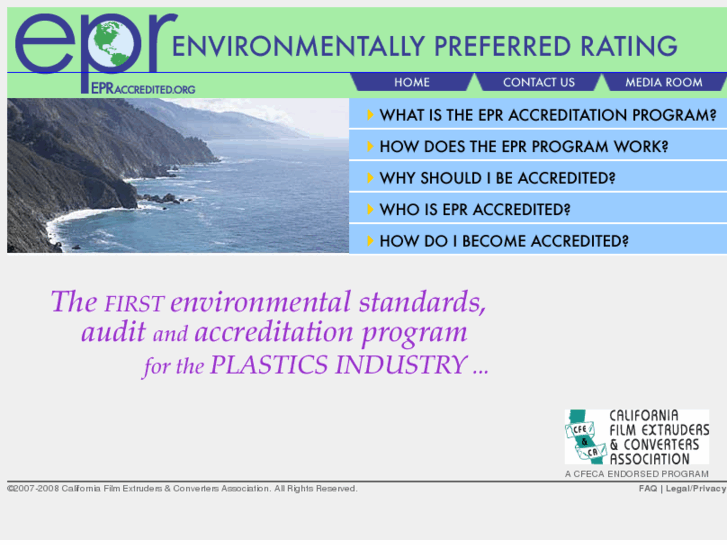 epr ENVIRONMENTALLY PREFERRED RATING

EPRACCREDITED.ORG

HOME CONTACT US MEDIA ROOM

WHAT IS THE EPR ACCREDITATION PROGRAM?

HOW DOES THE EPR PROGRAM WORK?

WHY SHOULD I BE ACCREDITED?

WHO IS EPR ACCREDITED?

HOW DO I BECOME ACCREDITED?

The FIRST environmental standards, audit and accreditation program for the PLASTICS INDUSTRY ...

CFE & CA CALIFORNIA FILM EXTRUDERS & CONVERTERS ASSOCIATION

A CFECA ENDORSED PROGRAM

©2007-2008 California Film Extruders & Converters Association. All Rights Reserved.

FAQ | Legal/Privacy